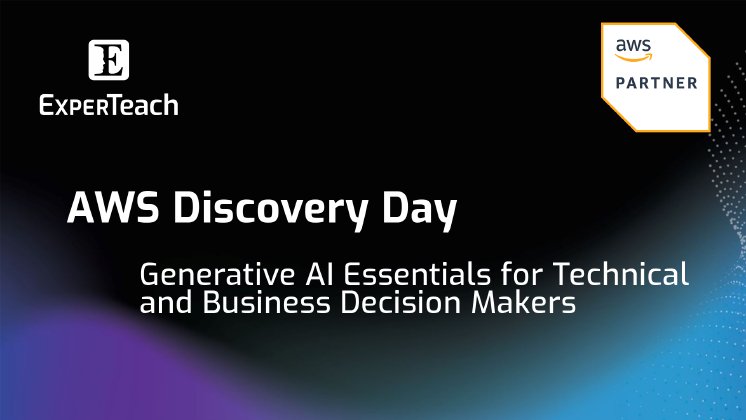 E
ExperTeach

aws
PARTNER

AWS Discovery Day

Generative AI Essentials for Technical and Business Decision Makers